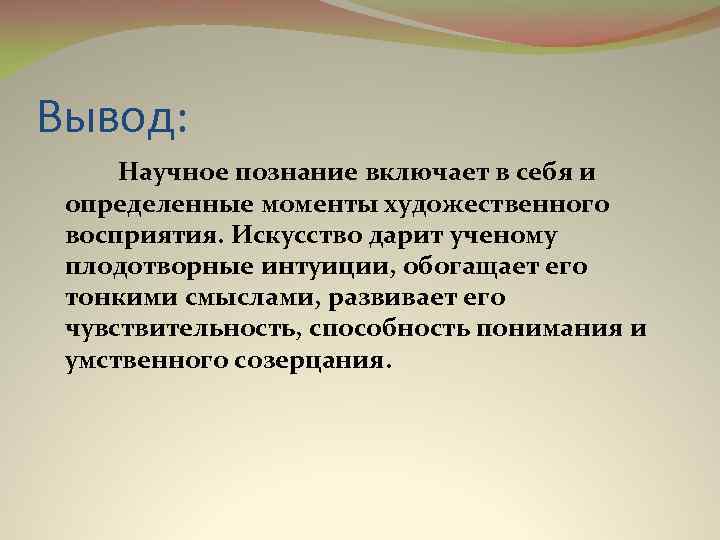 Вывод:

Научное познание включает в себя и определенные моменты художественного восприятия. Искусство дарит ученому плодотворные интуиции, обогащает его тонкими смыслами, развивает его чувствительность, способность понимания и умственного созерцания.